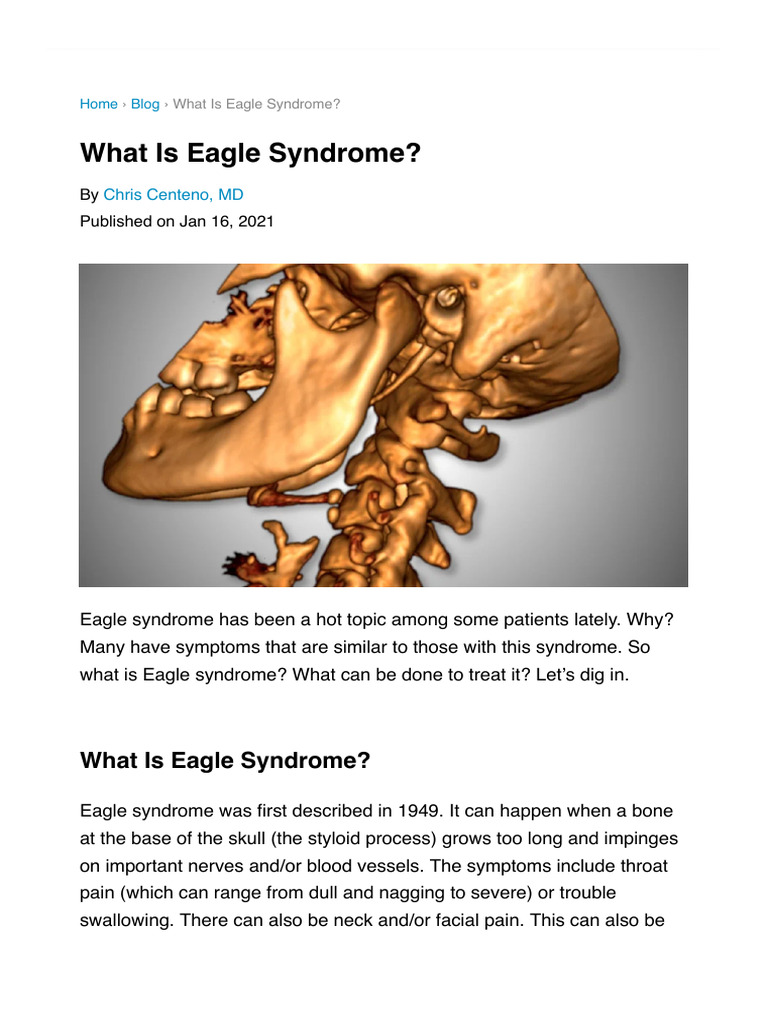 Home › Blog › What Is Eagle Syndrome?

What Is Eagle Syndrome?

By Chris Centeno, MD
Published on Jan 16, 2021

Eagle syndrome has been a hot topic among some patients lately. Why? Many have symptoms that are similar to those with this syndrome. So what is Eagle syndrome? What can be done to treat it? Let's dig in.

What Is Eagle Syndrome?

Eagle syndrome was first described in 1949. It can happen when a bone at the base of the skull (the styloid process) grows too long and impinges on important nerves and/or blood vessels. The symptoms include throat pain (which can range from dull and nagging to severe) or trouble swallowing. There can also be neck and/or facial pain. This can also be